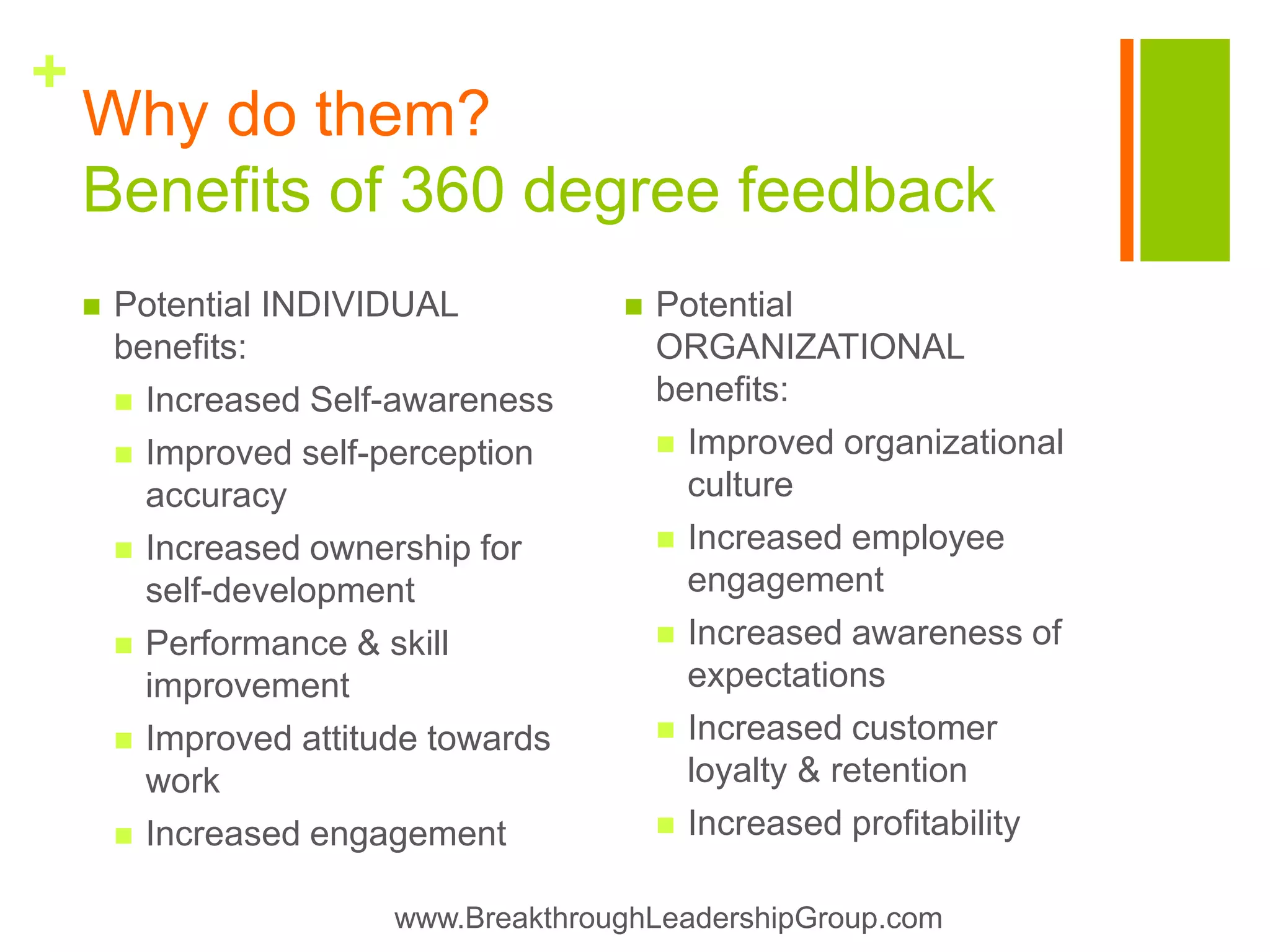 +
Why do them?
Benefits of 360 degree feedback

- Potential INDIVIDUAL benefits:
  - Increased Self-awareness
  - Improved self-perception accuracy
  - Increased ownership for self-development
  - Performance & skill improvement
  - Improved attitude towards work
  - Increased engagement

- Potential ORGANIZATIONAL benefits:
  - Improved organizational culture
  - Increased employee engagement
  - Increased awareness of expectations
  - Increased customer loyalty & retention
  - Increased profitability

www.BreakthroughLeadershipGroup.com